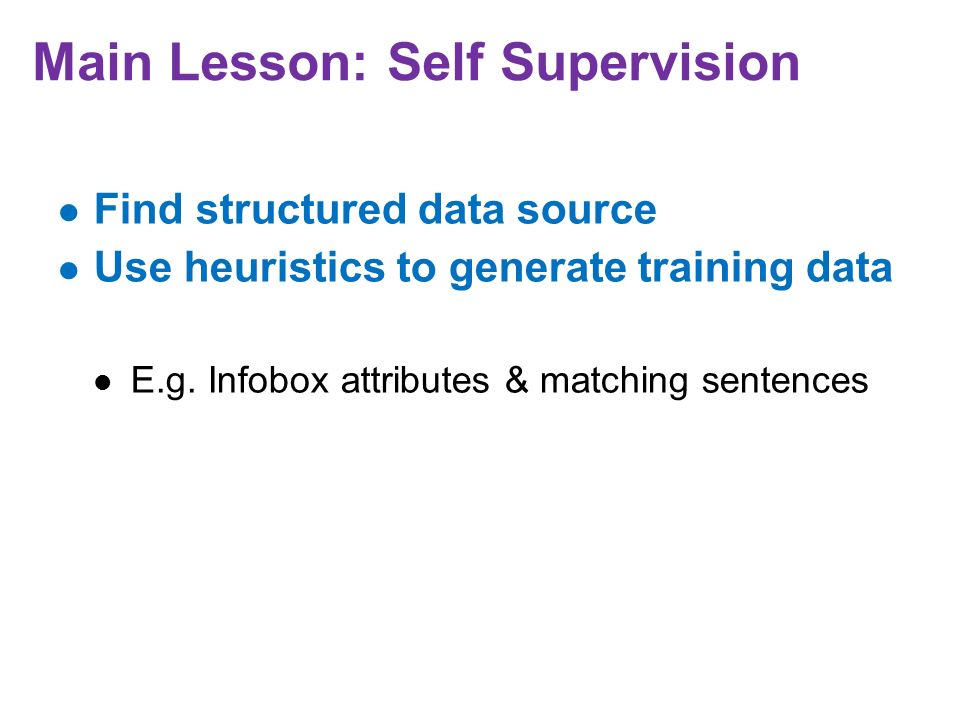 Main Lesson: Self Supervision

● Find structured data source
● Use heuristics to generate training data

● E.g. Infobox attributes & matching sentences